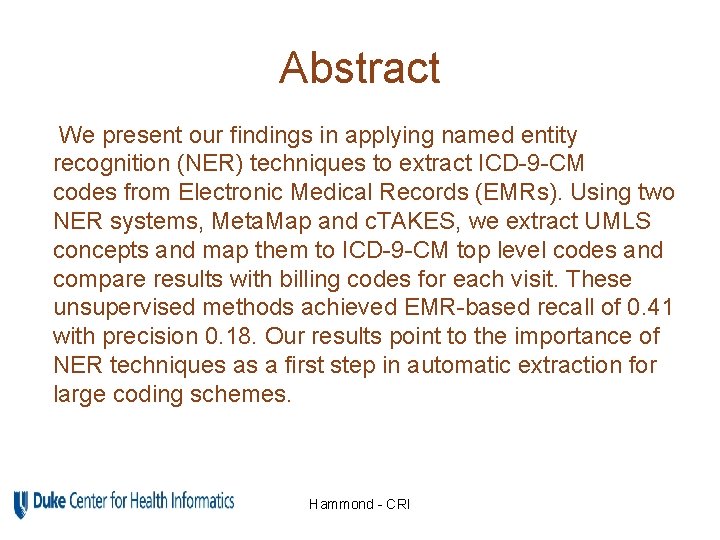 Abstract

We present our findings in applying named entity recognition (NER) techniques to extract ICD-9-CM codes from Electronic Medical Records (EMRs). Using two NER systems, MetaMap and cTAKES, we extract UMLS concepts and map them to ICD-9-CM top level codes and compare results with billing codes for each visit. These unsupervised methods achieved EMR-based recall of 0.41 with precision 0.18. Our results point to the importance of NER techniques as a first step in automatic extraction for large coding schemes.

Duke Center for Health Informatics

Hammond - CRI